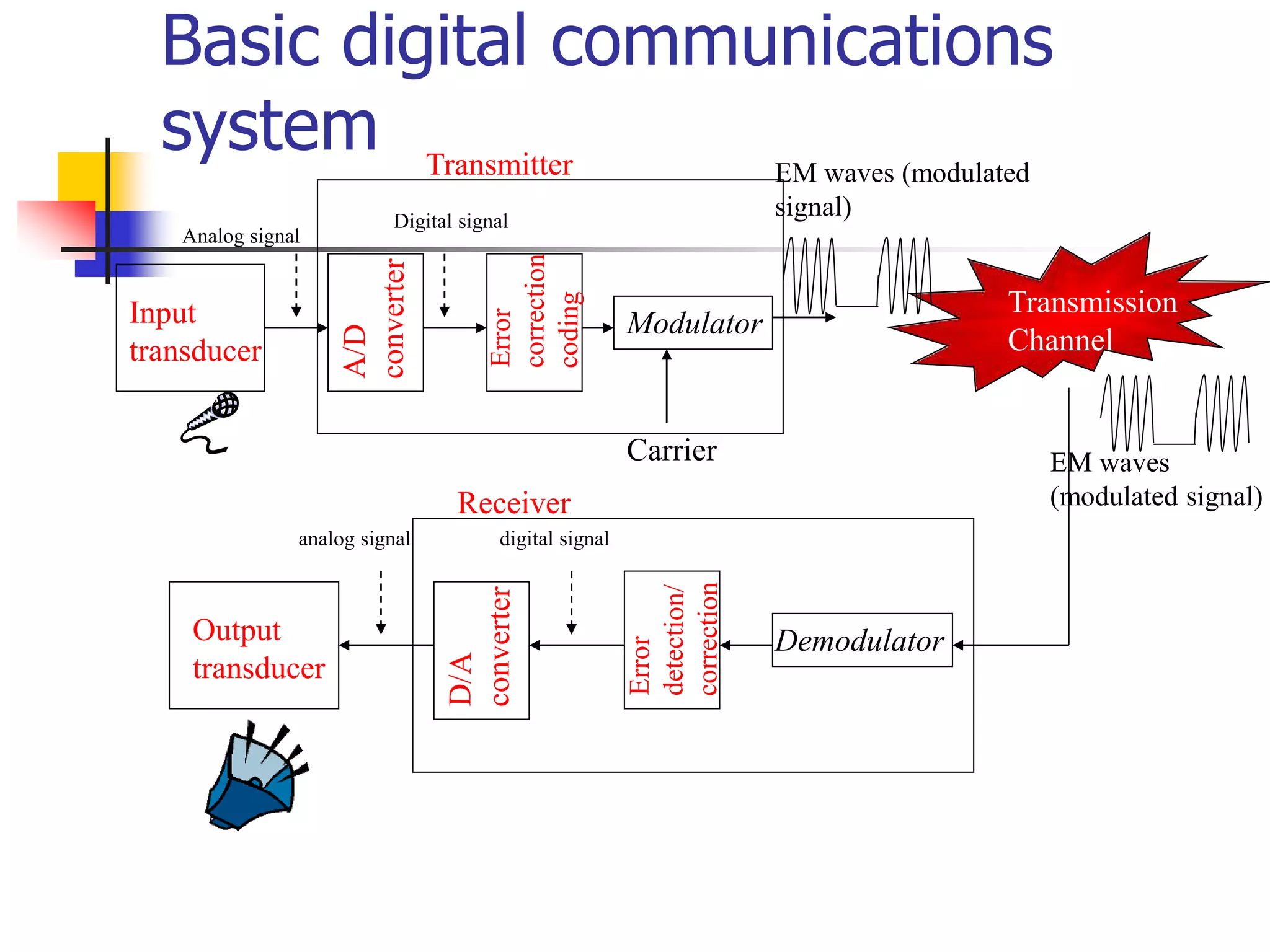 Basic digital communications system

Transmitter

EM waves (modulated signal)

Analog signal

Digital signal

Input transducer

A/D converter

Error correction coding

Modulator

Transmission Channel

Carrier

EM waves (modulated signal)

Receiver

analog signal

digital signal

Output transducer

D/A converter

Error detection/ correction

Demodulator